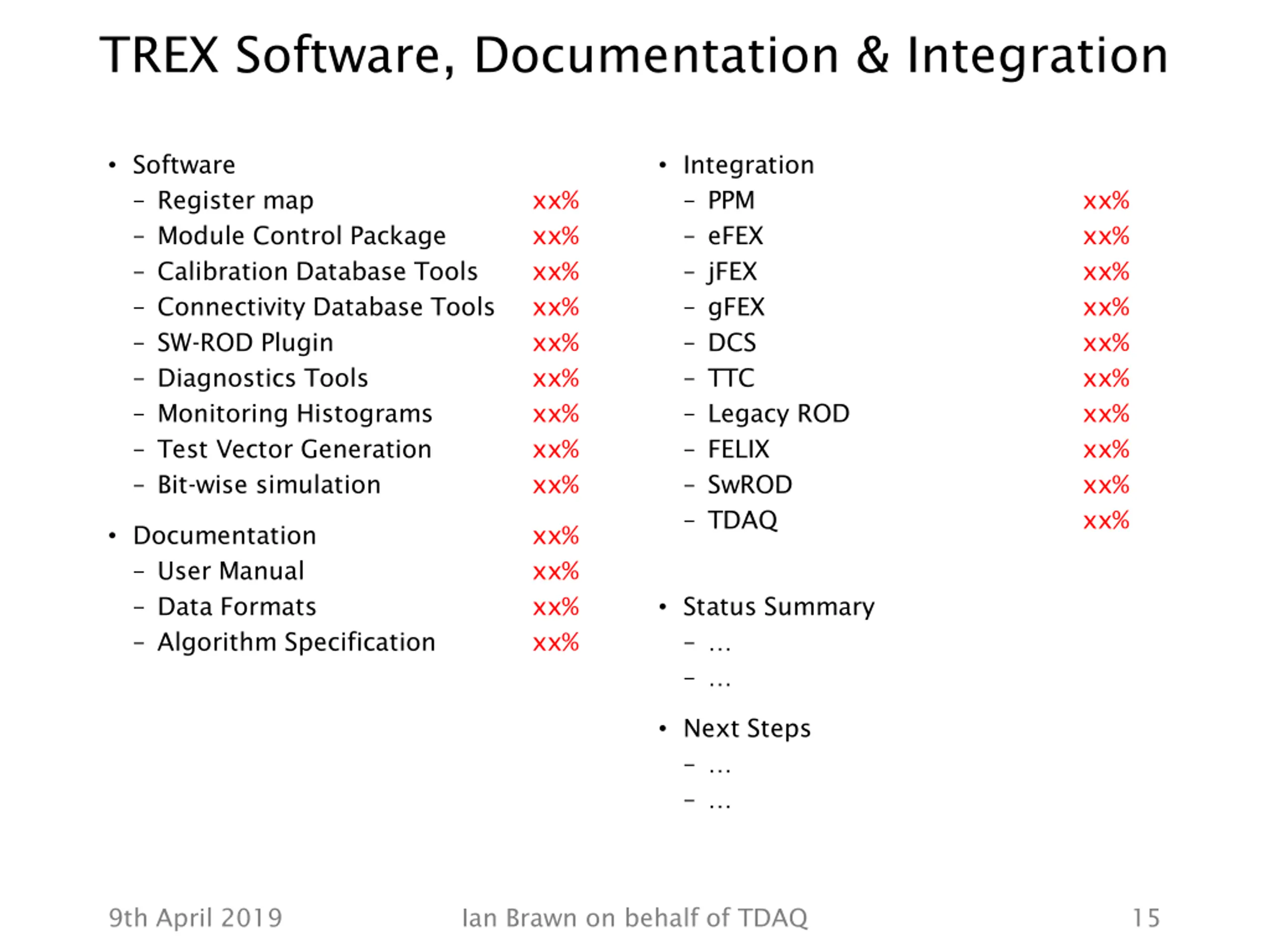 TREX Software, Documentation & Integration

• Software
– Register map xx%
– Module Control Package xx%
– Calibration Database Tools xx%
– Connectivity Database Tools xx%
– SW-ROD Plugin xx%
– Diagnostics Tools xx%
– Monitoring Histograms xx%
– Test Vector Generation xx%
– Bit-wise simulation xx%

• Documentation xx%
– User Manual xx%
– Data Formats xx%
– Algorithm Specification xx%

• Integration
– PPM xx%
– eFEX xx%
– jFEX xx%
– gFEX xx%
– DCS xx%
– TTC xx%
– Legacy ROD xx%
– FELIX xx%
– SwROD xx%
– TDAQ xx%

• Status Summary
– ...
– ...

• Next Steps
– ...
– ...

9th April 2019 Ian Brawn on behalf of TDAQ 15